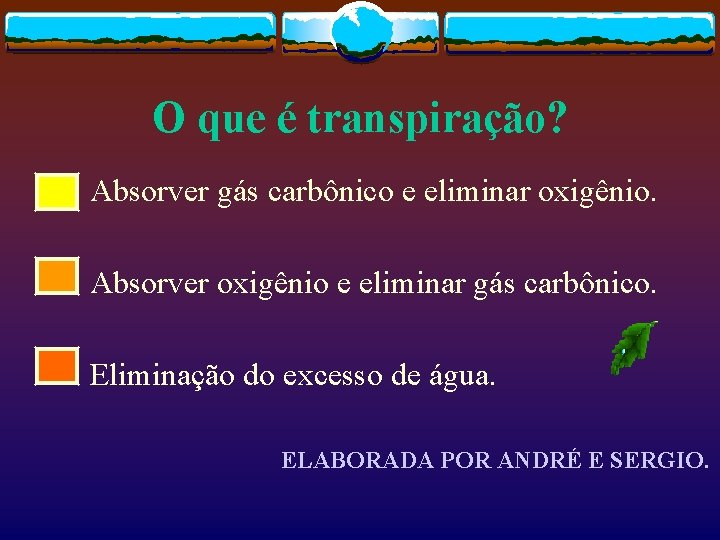 O que é transpiração?

Absorver gás carbônico e eliminar oxigênio.

Absorver oxigênio e eliminar gás carbônico.

Eliminação do excesso de água.

ELABORADA POR ANDRÉ E SERGIO.